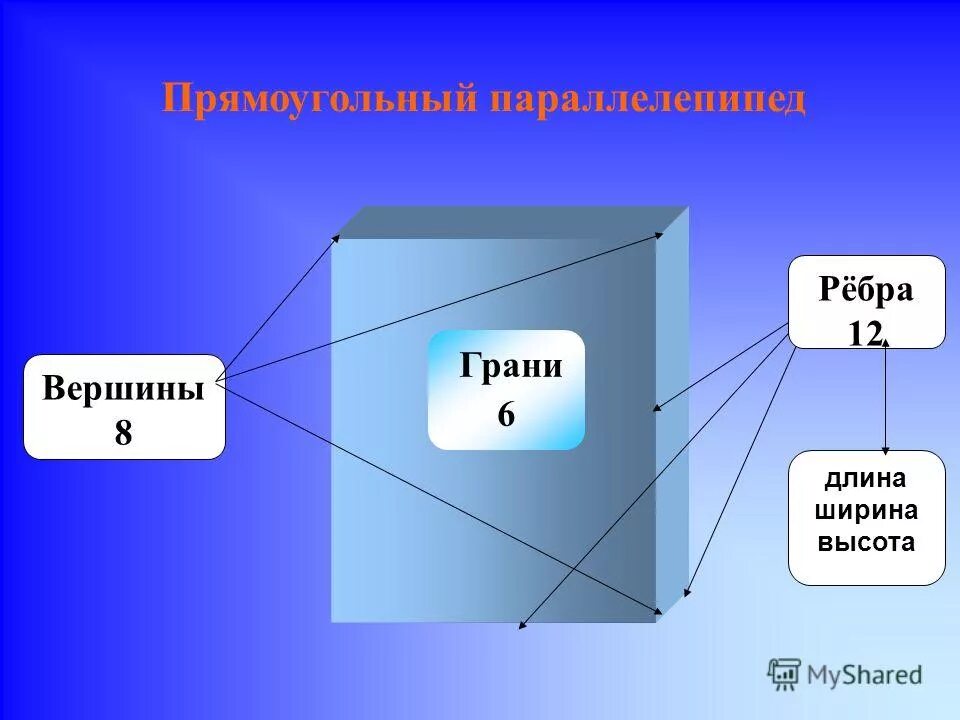 Прямоугольный параллелепипед

Вершины
8

Грани
6

Рёбра
12

длина
ширина
высота

MyShared